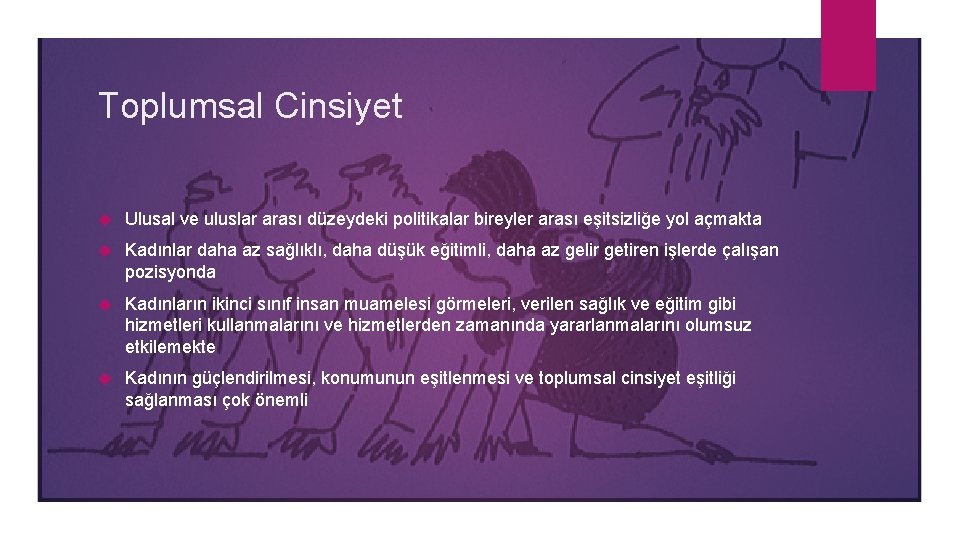 Toplumsal Cinsiyet

Ulusal ve uluslar arası düzeydeki politikalar bireyler arası eşitsizliğe yol açmakta

Kadınlar daha az sağlıklı, daha düşük eğitimli, daha az gelir getiren işlerde çalışan pozisyonda

Kadınların ikinci sınıf insan muamelesi görmeleri, verilen sağlık ve eğitim gibi hizmetleri kullanmalarını ve hizmetlerden zamanında yararlanmalarını olumsuz etkilemekte

Kadının güçlendirilmesi, konumunun eşitlenmesi ve toplumsal cinsiyet eşitliği sağlanması çok önemli